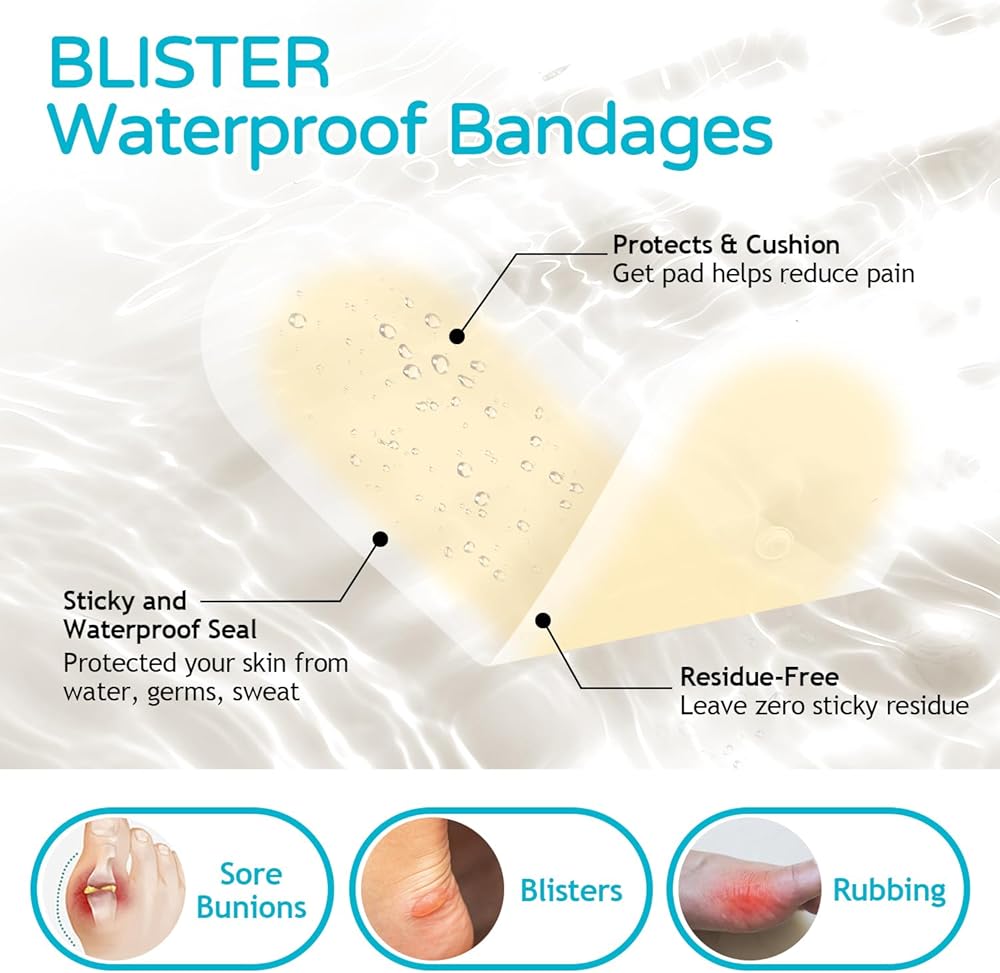 BLISTER
Waterproof Bandages

Protects & Cushion
Get pad helps reduce pain

Sticky and
Waterproof Seal
Protected your skin from water, germs, sweat

Residue-Free
Leave zero sticky residue

Sore Bunions

Blisters

Rubbing